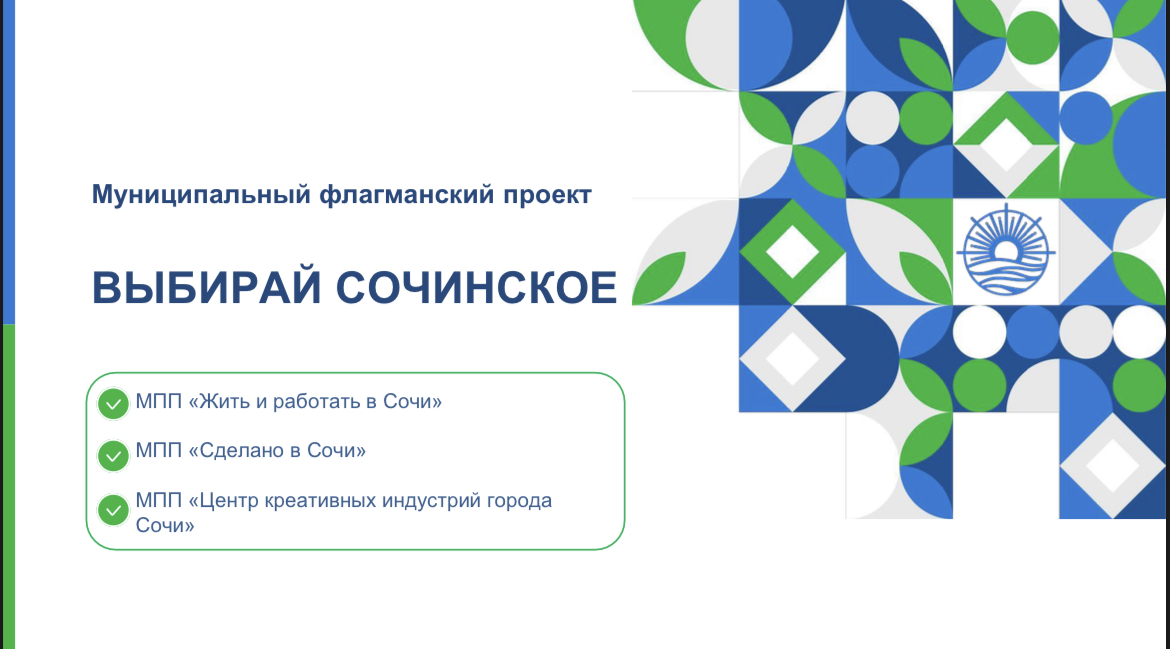 Муниципальный флагманский проект

ВЫБИРАЙ СОЧИНСКОЕ

МПП «Жить и работать в Сочи»

МПП «Сделано в Сочи»

МПП «Центр креативных индустрий города Сочи»